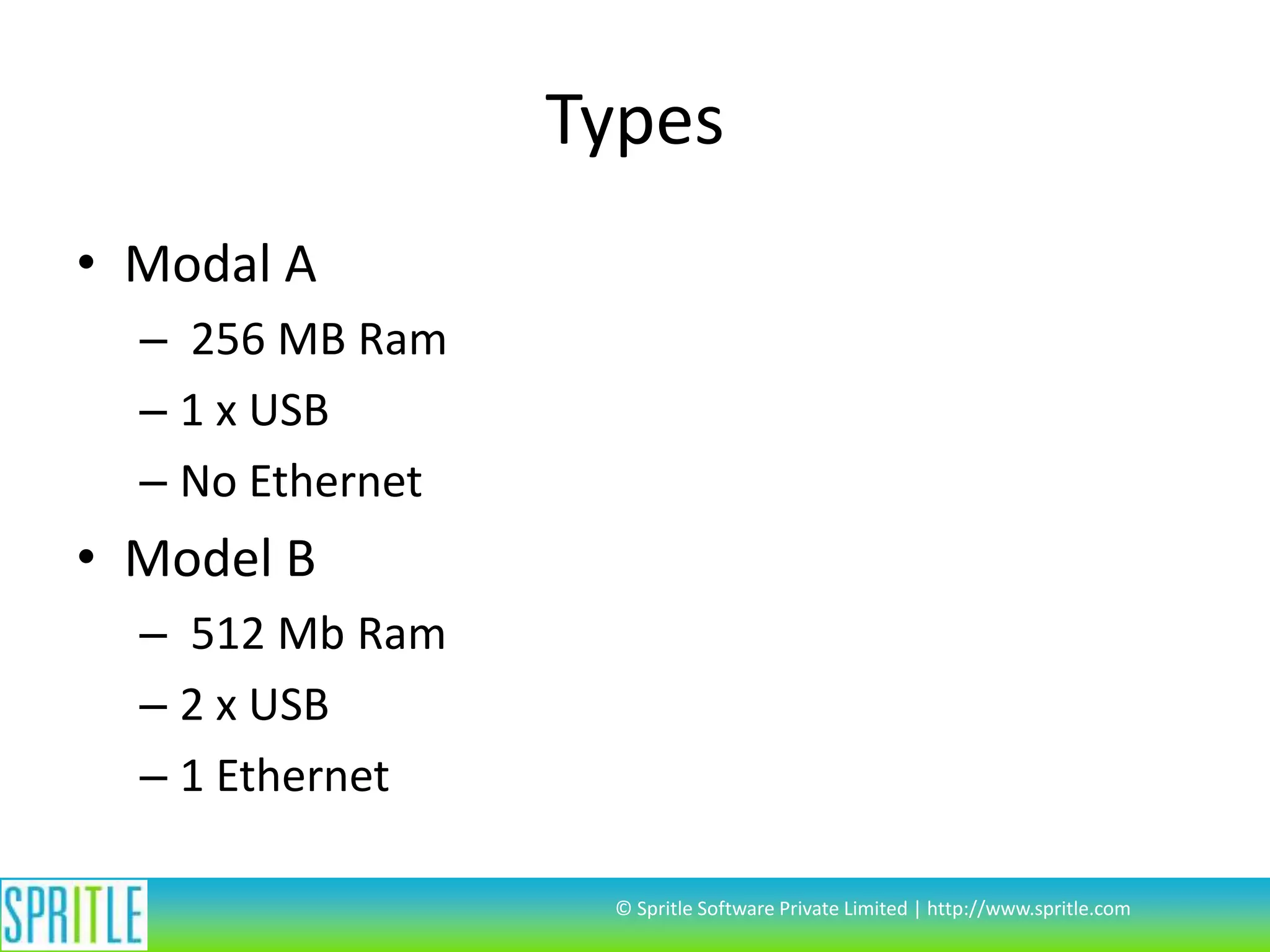 Types

• Modal A
– 256 MB Ram
– 1 x USB
– No Ethernet
• Model B
– 512 Mb Ram
– 2 x USB
– 1 Ethernet

SPRITLE

© Spritle Software Private Limited | http://www.spritle.com